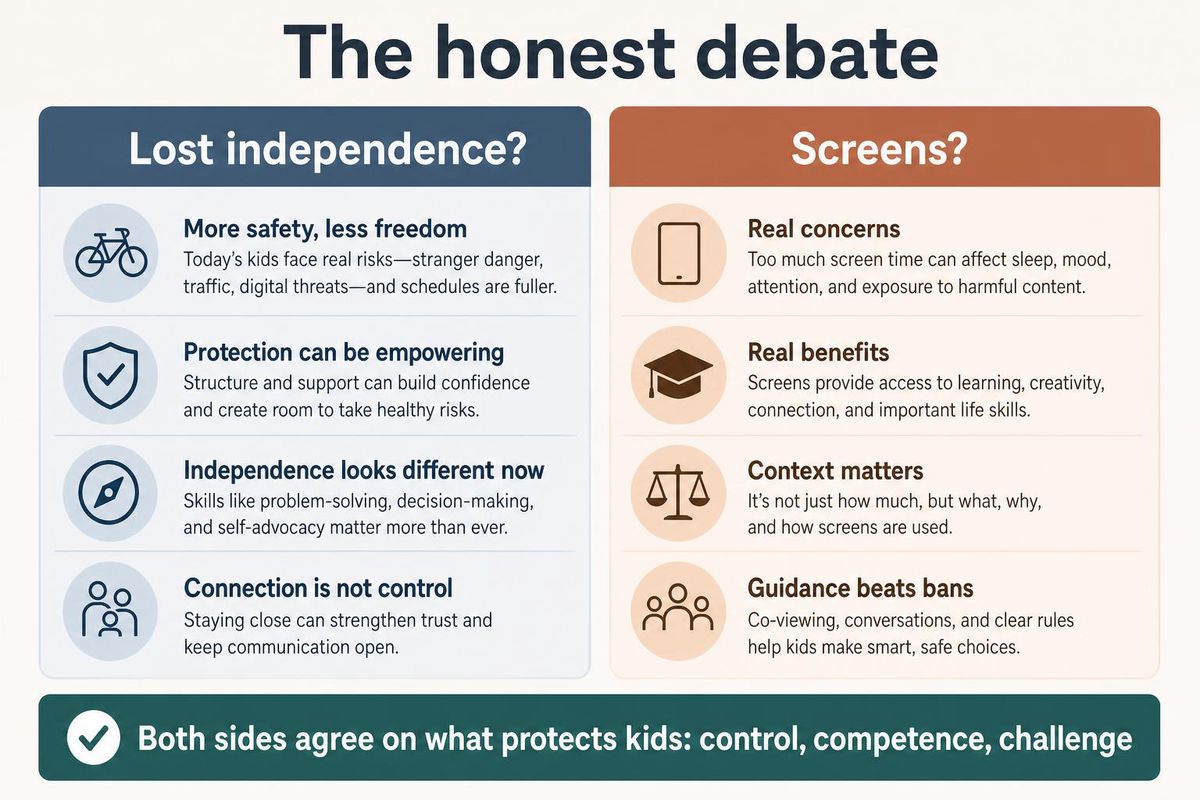 The honest debate

Lost independence?

More safety, less freedom
Today's kids face real risks—stranger danger, traffic, digital threats—and schedules are fuller.

Protection can be empowering
Structure and support can build confidence and create room to take healthy risks.

Independence looks different now
Skills like problem-solving, decision-making, and self-advocacy matter more than ever.

Connection is not control
Staying close can strengthen trust and keep communication open.

Screens?

Real concerns
Too much screen time can affect sleep, mood, attention, and exposure to harmful content.

Real benefits
Screens provide access to learning, creativity, connection, and important life skills.

Context matters
It's not just how much, but what, why, and how screens are used.

Guidance beats bans
Co-viewing, conversations, and clear rules help kids make smart, safe choices.

Both sides agree on what protects kids: control, competence, challenge